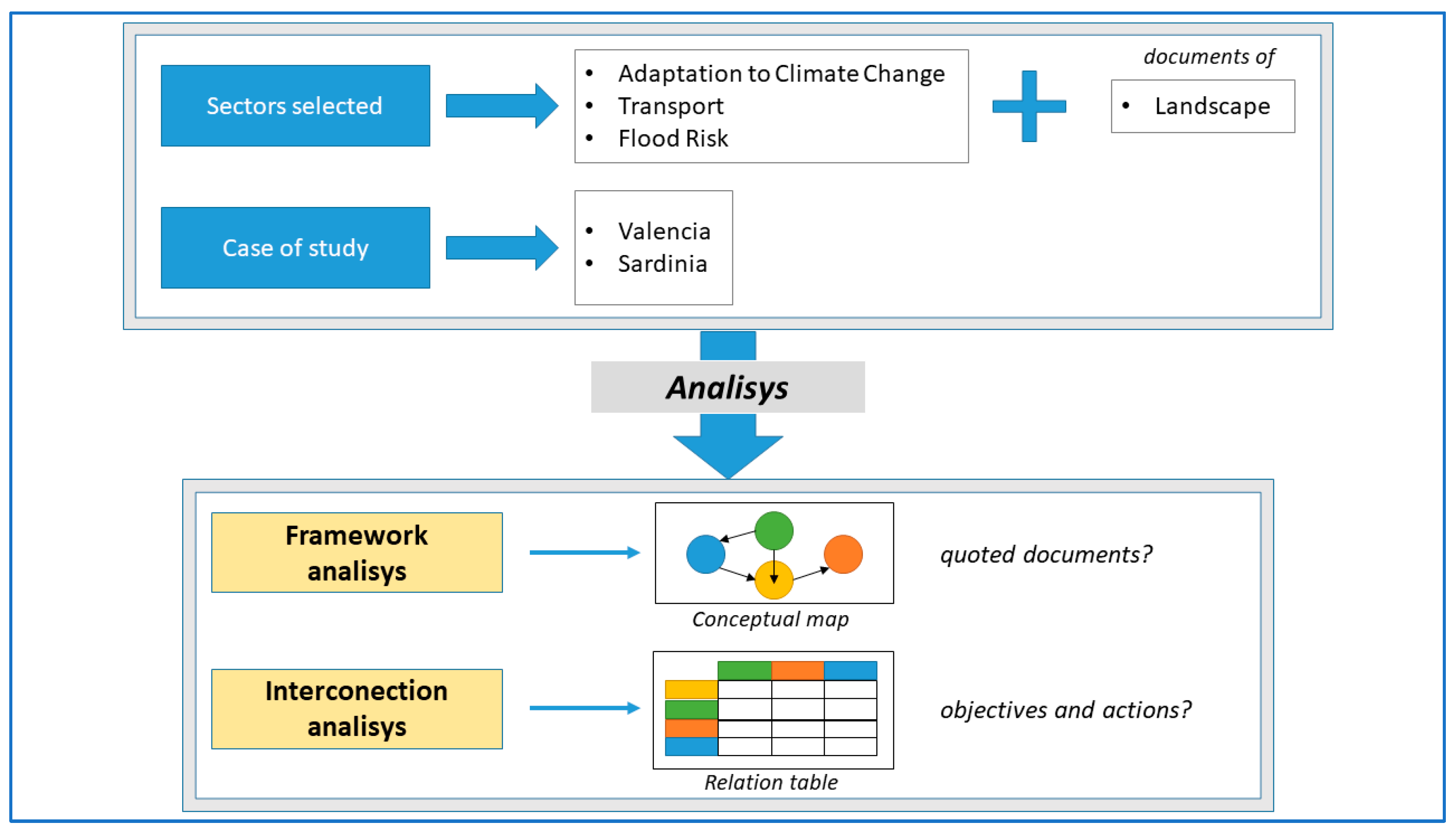 Sectors selected

• Adaptation to Climate Change
• Transport
• Flood Risk

documents of

• Landscape

Case of study

• Valencia
• Sardinia

Analisys

Framework analisys

Conceptual map

quoted documents?

Interconection analisys

Relation table

objectives and actions?